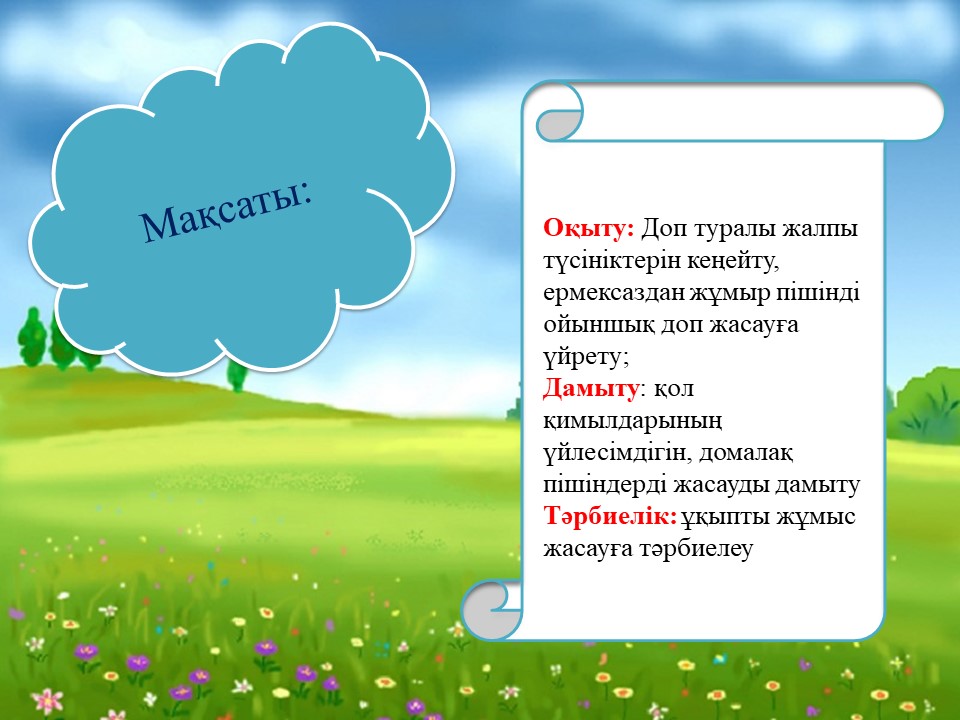 Мақсаты:

Оқыту: Доп туралы жалпы түсініктерін кеңейту, ермексаздан жұмыр пішінді ойыншық доп жасауға үйрету;
Дамыту: қол қимылдарының үйлесімдігін, домалақ пішіндерді жасауды дамыту
Тәрбиелік: ұқыпты жұмыс жасауға тәрбиелеу